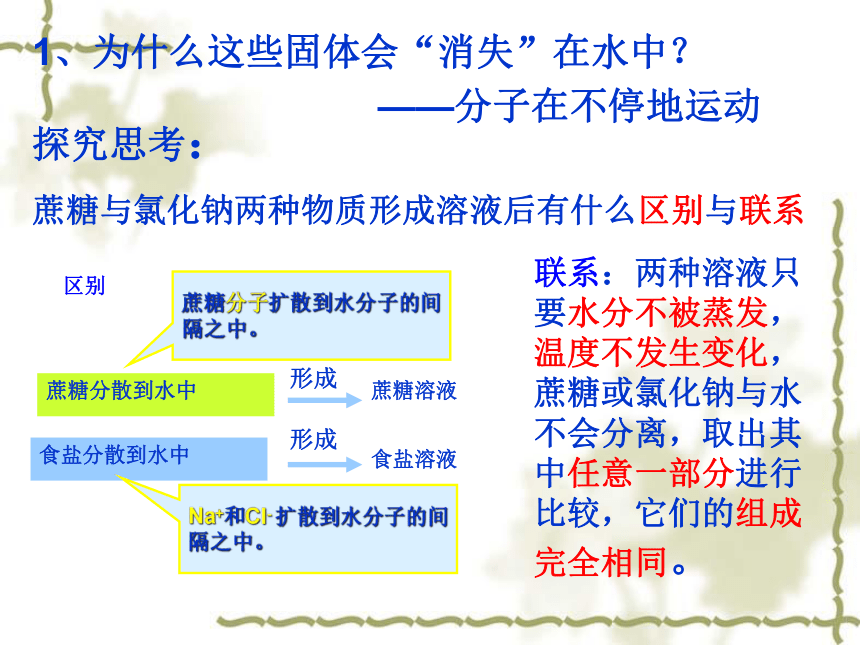 1、为什么这些固体会“消失”在水中？

——分子在不停地运动

探究思考：

蔗糖与氯化钠两种物质形成溶液后有什么区别与联系

区别

蔗糖分子扩散到水分子的间隔之中。

蔗糖分散到水中

形成

蔗糖溶液

食盐分散到水中

形成

食盐溶液

$Na^+$和$Cl^-$扩散到水分子的间隔之中。

联系：两种溶液只要水分不被蒸发，温度不发生变化，蔗糖或氯化钠与水不会分离，取出其中任意一部分进行比较，它们的组成完全相同。